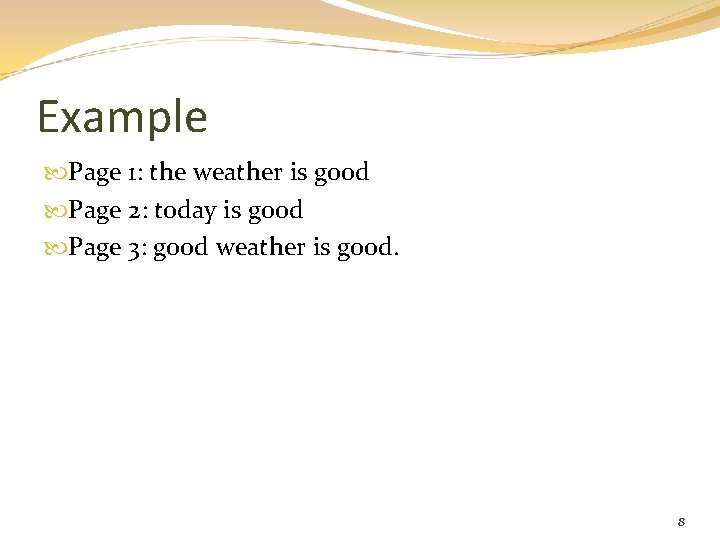 Example

Page 1: the weather is good

Page 2: today is good

Page 3: good weather is good.

8